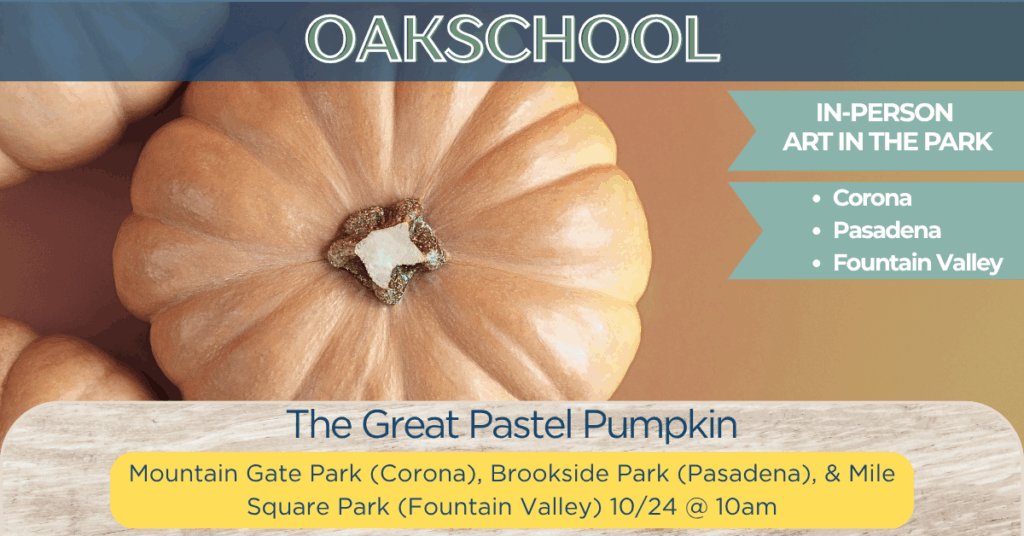 OAKSCHOOL

IN-PERSON
ART IN THE PARK

• Corona
• Pasadena
• Fountain Valley

The Great Pastel Pumpkin

Mountain Gate Park (Corona), Brookside Park (Pasadena), & Mile Square Park (Fountain Valley) 10/24 @ 10am